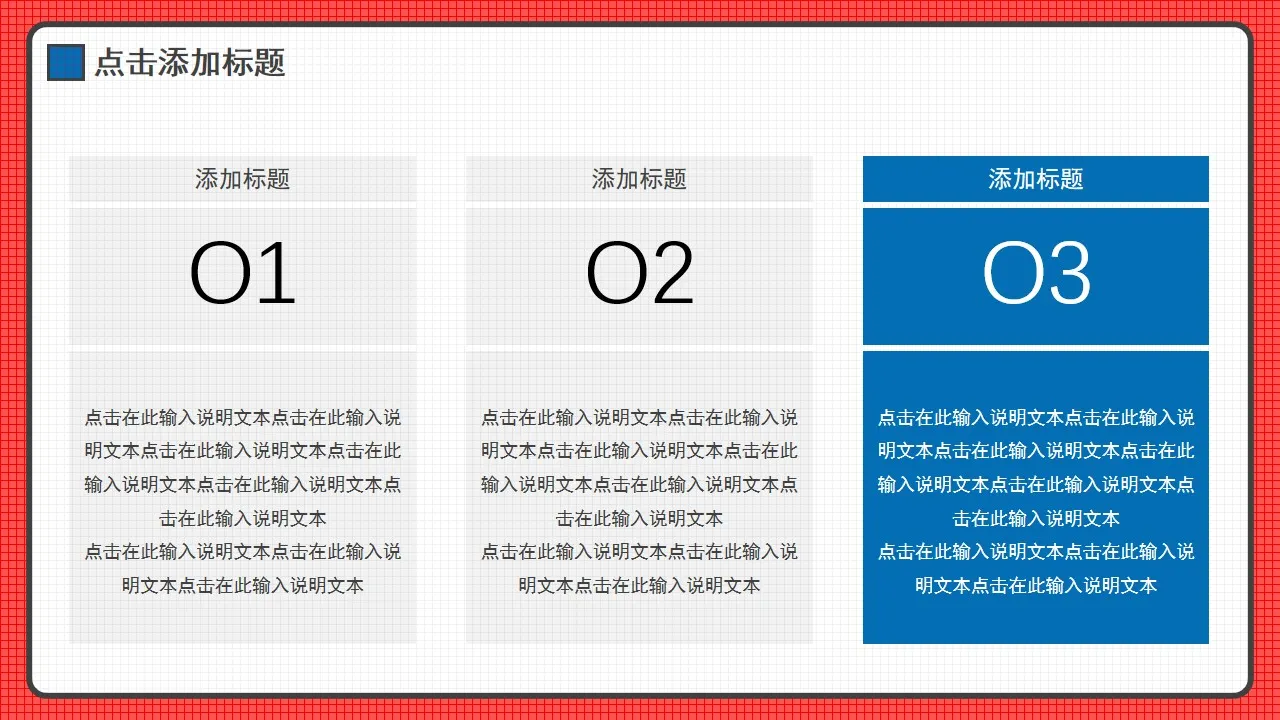 点击添加标题

添加标题

O1

点击在此输入说明文本点击在此输入说明文本点击在此输入说明文本点击在此输入说明文本点击在此输入说明文本点击在此输入说明文本
点击在此输入说明文本点击在此输入说明文本点击在此输入说明文本

添加标题

O2

点击在此输入说明文本点击在此输入说明文本点击在此输入说明文本点击在此输入说明文本点击在此输入说明文本点击在此输入说明文本
点击在此输入说明文本点击在此输入说明文本点击在此输入说明文本

添加标题

O3

点击在此输入说明文本点击在此输入说明文本点击在此输入说明文本点击在此输入说明文本点击在此输入说明文本点击在此输入说明文本
点击在此输入说明文本点击在此输入说明文本点击在此输入说明文本